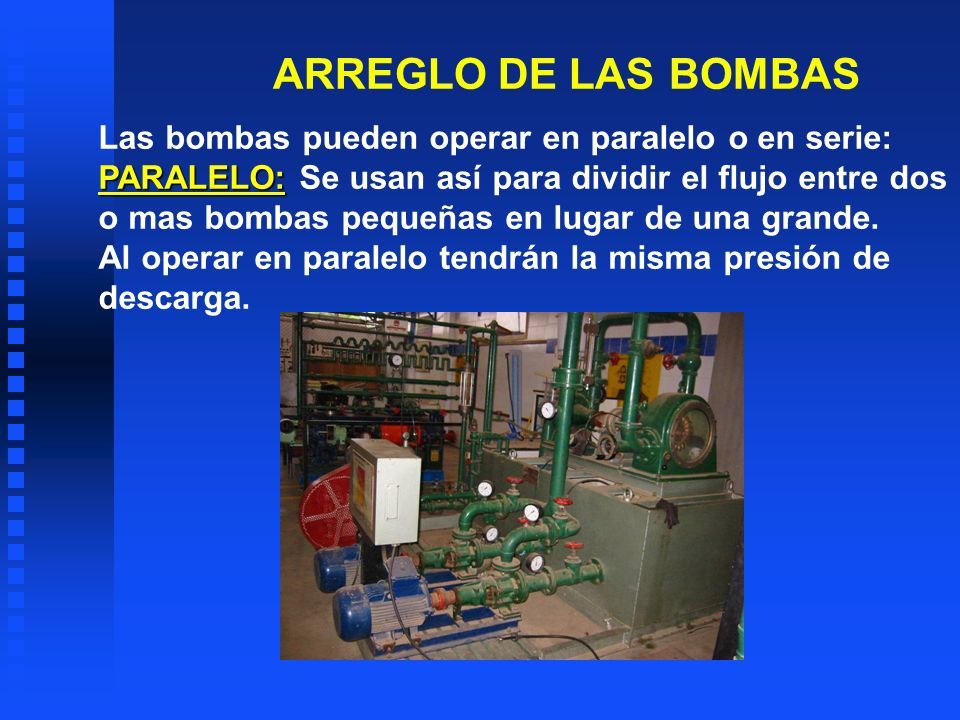 ARREGLO DE LAS BOMBAS

Las bombas pueden operar en paralelo o en serie:
PARALELO: Se usan así para dividir el flujo entre dos o mas bombas pequeñas en lugar de una grande.
Al operar en paralelo tendrán la misma presión de descarga.